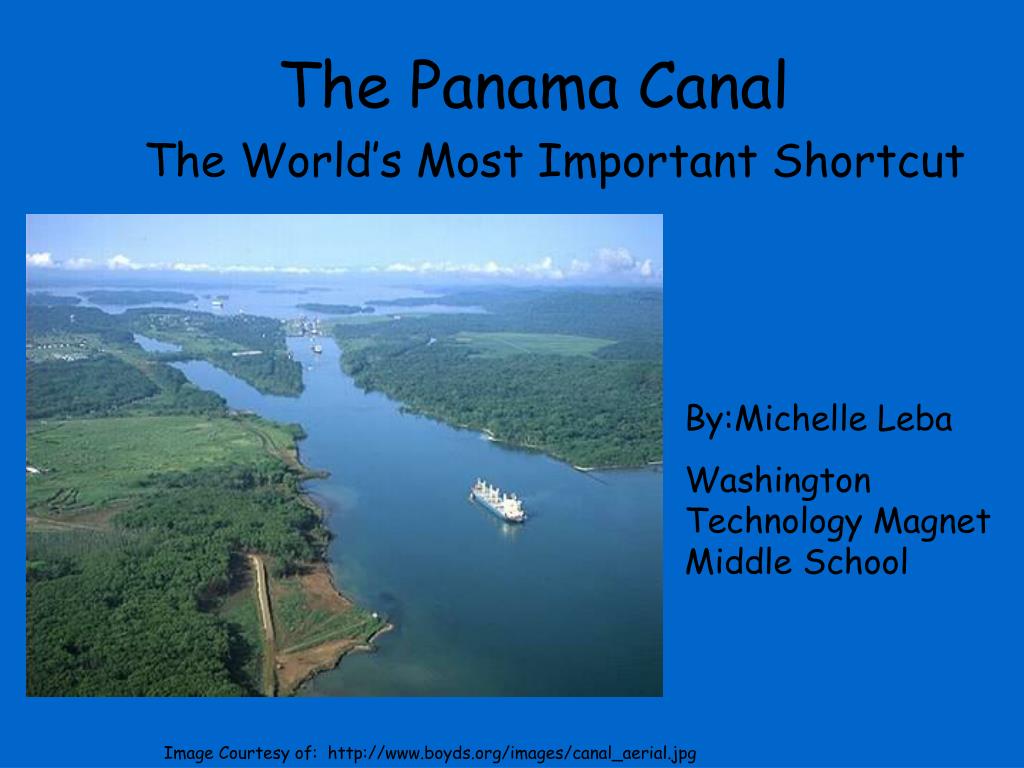 The Panama Canal
The World's Most Important Shortcut

By:Michelle Leba

Washington Technology Magnet Middle School

Image Courtesy of: http://www.boyds.org/images/canal_aerial.jpg